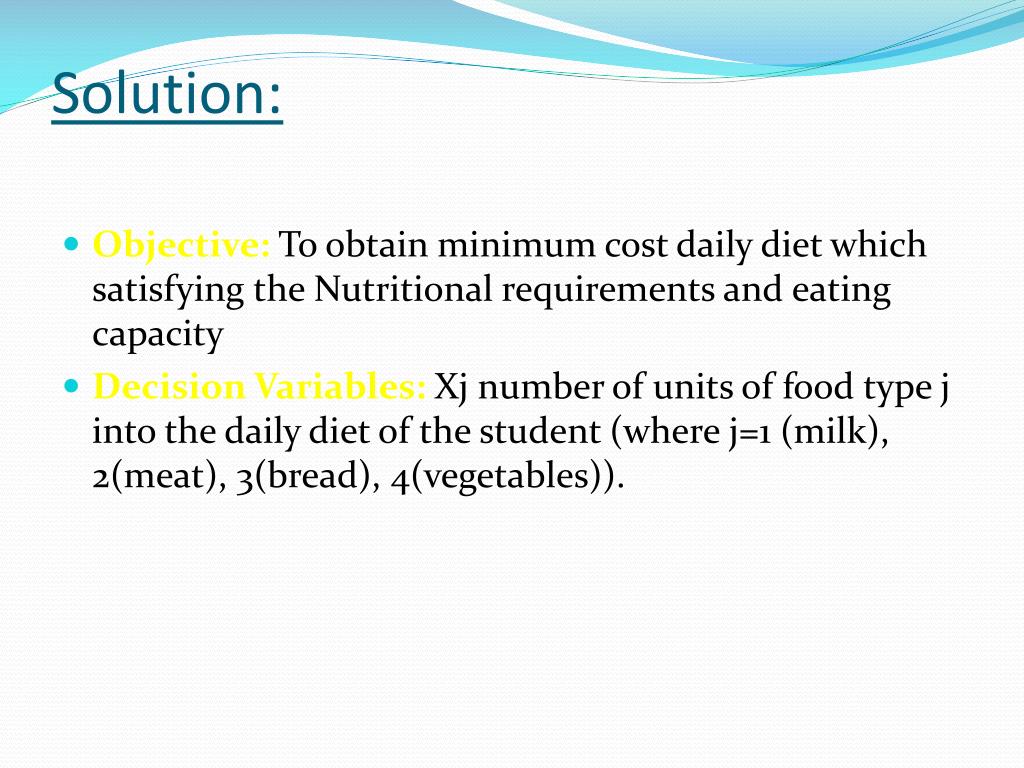 Solution:

Objective: To obtain minimum cost daily diet which satisfying the Nutritional requirements and eating capacity

Decision Variables: Xj number of units of food type j into the daily diet of the student (where j=1 (milk), 2(meat), 3(bread), 4(vegetables)).